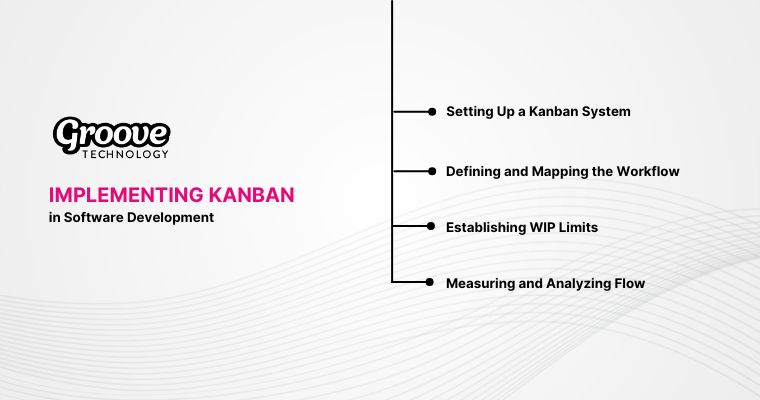 Groove
TECHNOLOGY

IMPLEMENTING KANBAN
in Software Development

Setting Up a Kanban System

Defining and Mapping the Workflow

Establishing WIP Limits

Measuring and Analyzing Flow